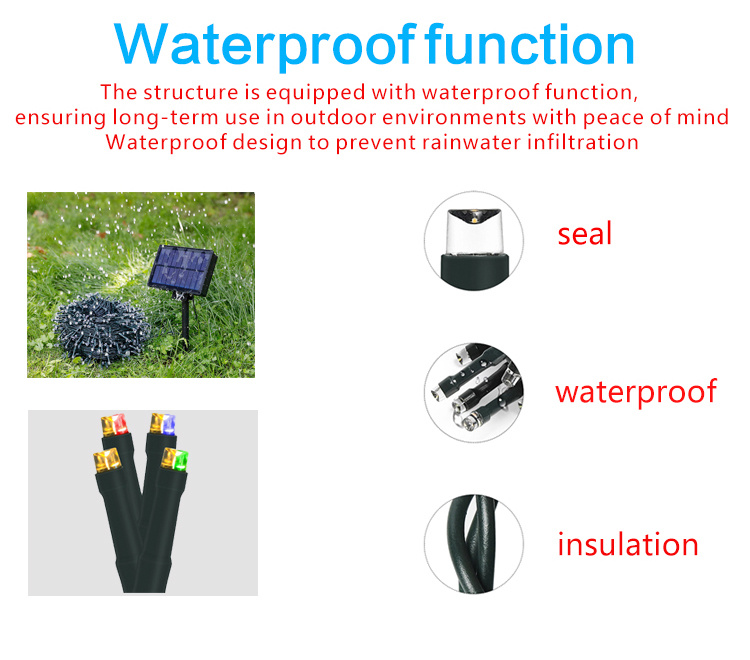 Waterproof function

The structure is equipped with waterproof function, ensuring long-term use in outdoor environments with peace of mind
Waterproof design to prevent rainwater infiltration

seal

waterproof

insulation